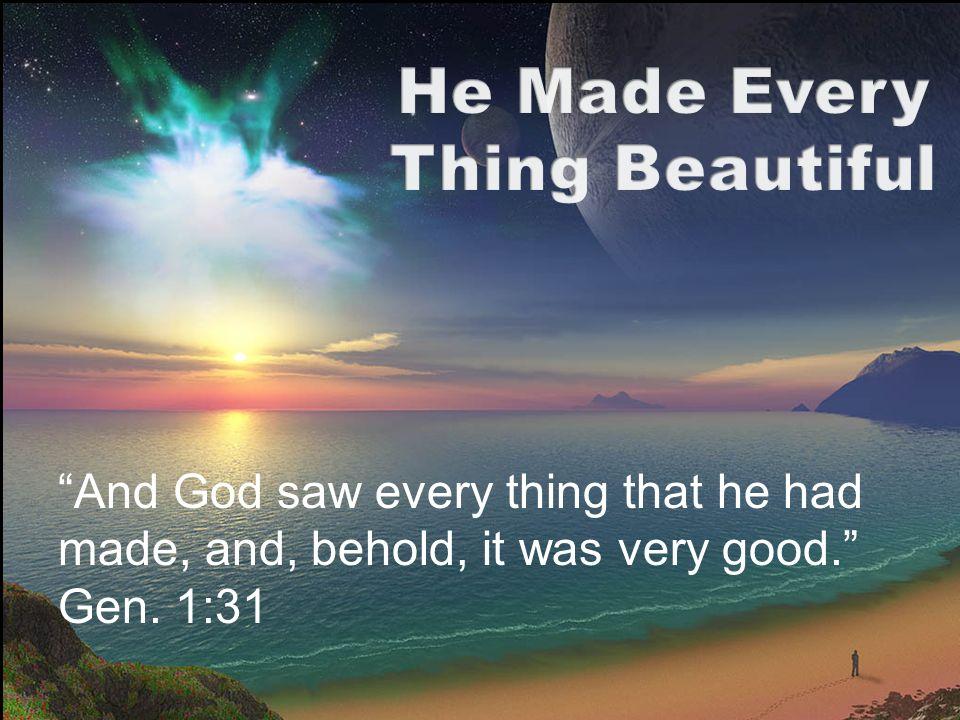 He Made Every Thing Beautiful

“And God saw every thing that he had made, and, behold, it was very good.” Gen. 1:31